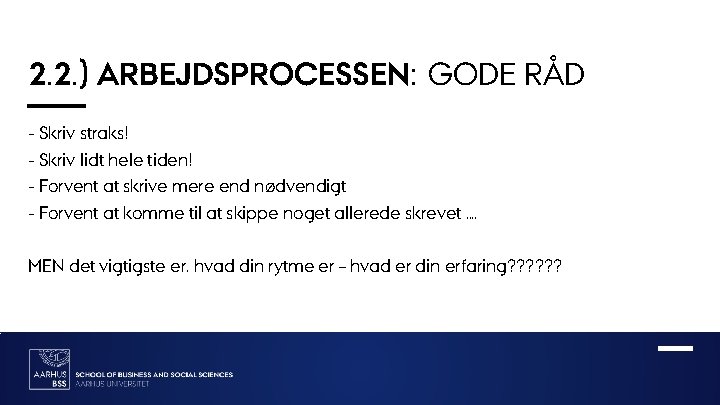 2.2.) ARBEJDSPROCESSEN: GODE RÅD

- Skriv straks!
- Skriv lidt hele tiden!
- Forvent at skrive mere end nødvendigt
- Forvent at komme til at skippe noget allerede skrevet ....

MEN det vigtigste er. hvad din rytme er – hvad er din erfaring??????

AARHUS BSS

SCHOOL OF BUSINESS AND SOCIAL SCIENCES
AARHUS UNIVERSITET